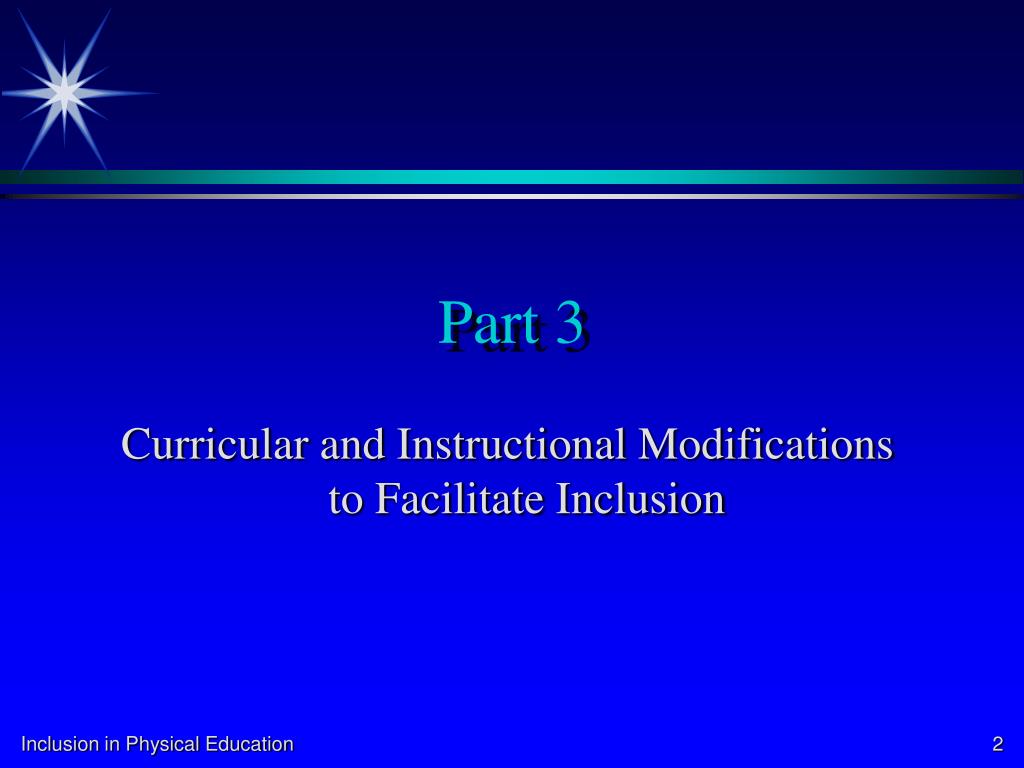 Part 3

Curricular and Instructional Modifications to Facilitate Inclusion

Inclusion in Physical Education

2